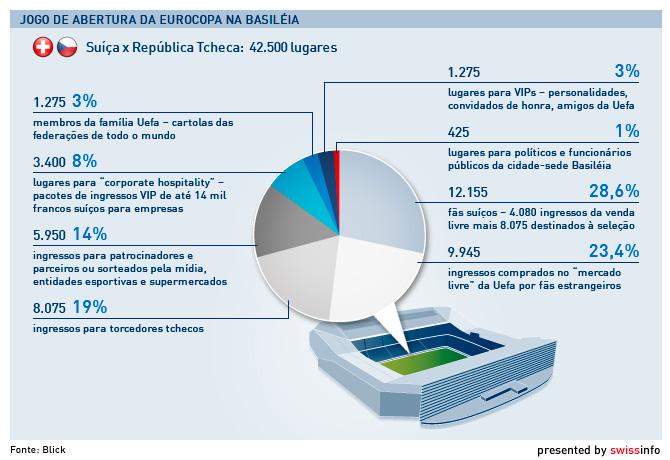 JOGO DE ABERTURA DA EUROCOPA NA BASILÉIA

Suíça x República Tcheca: 42.500 lugares

1.275 3%
membros da família Uefa – cartolas das federações de todo o mundo

3.400 8%
lugares para "corporate hospitality" – pacotes de ingressos VIP de até 14 mil francos suíços para empresas

5.950 14%
ingressos para patrocinadores e parceiros ou sorteados pela mídia, entidades esportivas e supermercados

8.075 19%
ingressos para torcedores tchecos

1.275 3%
lugares para VIPs – personalidades, convidados de honra, amigos da Uefa

425 1%
lugares para políticos e funcionários públicos da cidade-sede Basiléia

12.155 28,6%
fãs suíços – 4.080 ingressos da venda livre mais 8.075 destinados à seleção

9.945 23,4%
ingressos comprados no "mercado livre" da Uefa por fãs estrangeiros

Fonte: Blick

presented by swissinfo